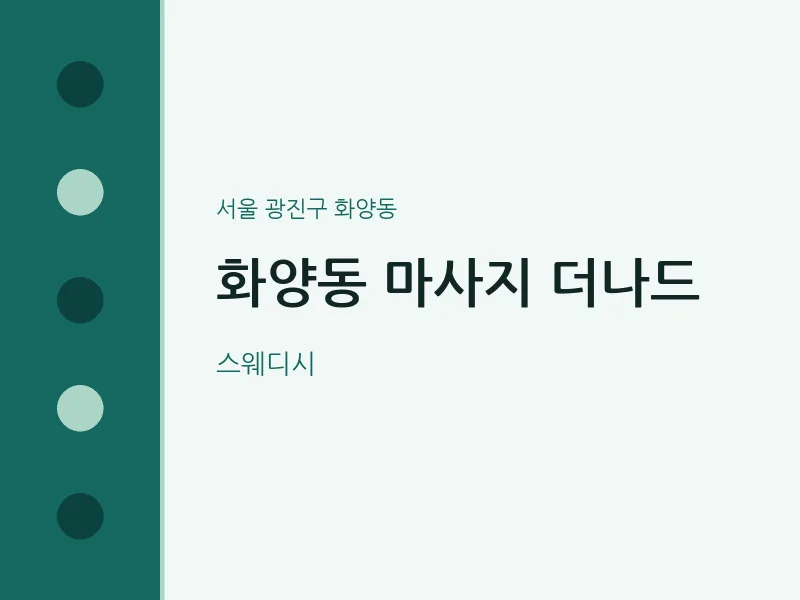 서울 광진구 화양동

화양동 마사지 더나드

스웨디시